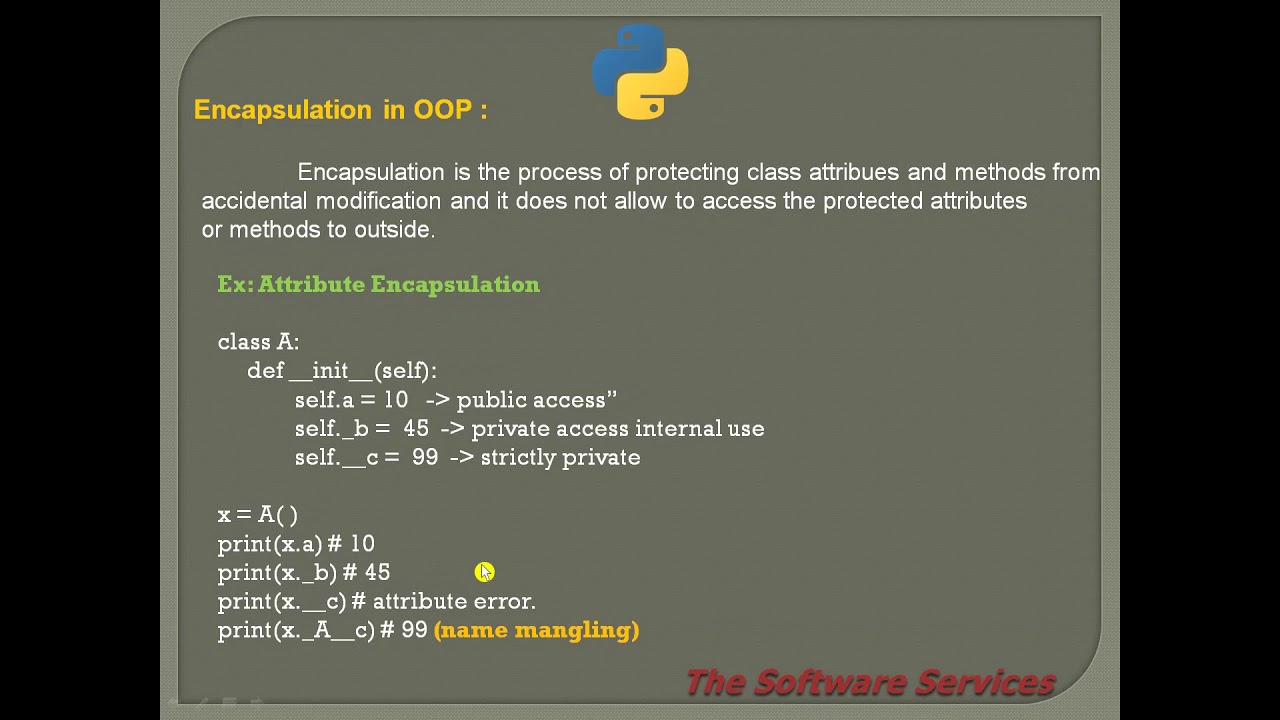 Encapsulation in OOP :

Encapsulation is the process of protecting class attribues and methods from accidental modification and it does not allow to access the protected attributes or methods to outside.

Ex: Attribute Encapsulation

class A:
def __init__(self):
self.a = 10 -> public access”
self._b = 45 -> private access internal use
self.__c = 99 -> strictly private

x = A( )
print(x.a) # 10
print(x._b) # 45
print(x.__c) # attribute error.
print(x._A__c) # 99 (name mangling)

The Software Services